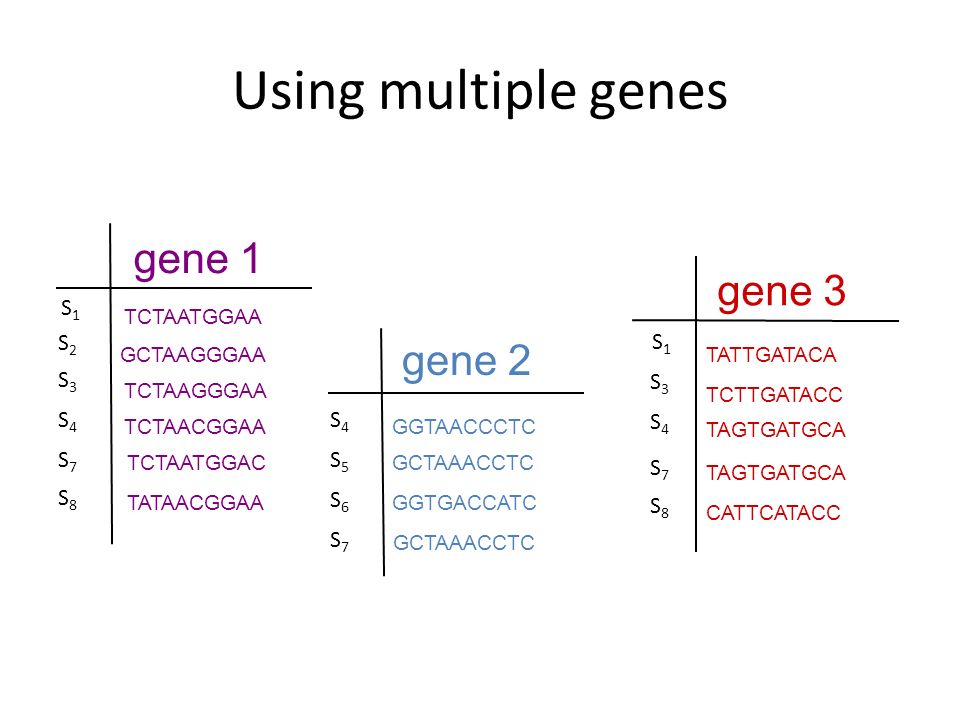 Using multiple genes

| | gene 1 |
|---|---|
| $S_1$ | TCTAATGGAA |
| $S_2$ | GCTAAGGGAA |
| $S_3$ | TCTAAGGGAA |
| $S_4$ | TCTAACGGAA |
| $S_7$ | TCTAATGGAC |
| $S_8$ | TATAACGGAA |

| | gene 2 |
|---|---|
| $S_4$ | GGTAACCCTC |
| $S_5$ | GCTAAACCTC |
| $S_6$ | GGTGACCATC |
| $S_7$ | GCTAAACCTC |

| | gene 3 |
|---|---|
| $S_1$ | TATTGATACA |
| $S_3$ | TCTTGATACC |
| $S_4$ | TAGTGATGCA |
| $S_7$ | TAGTGATGCA |
| $S_8$ | CATTCATACC |